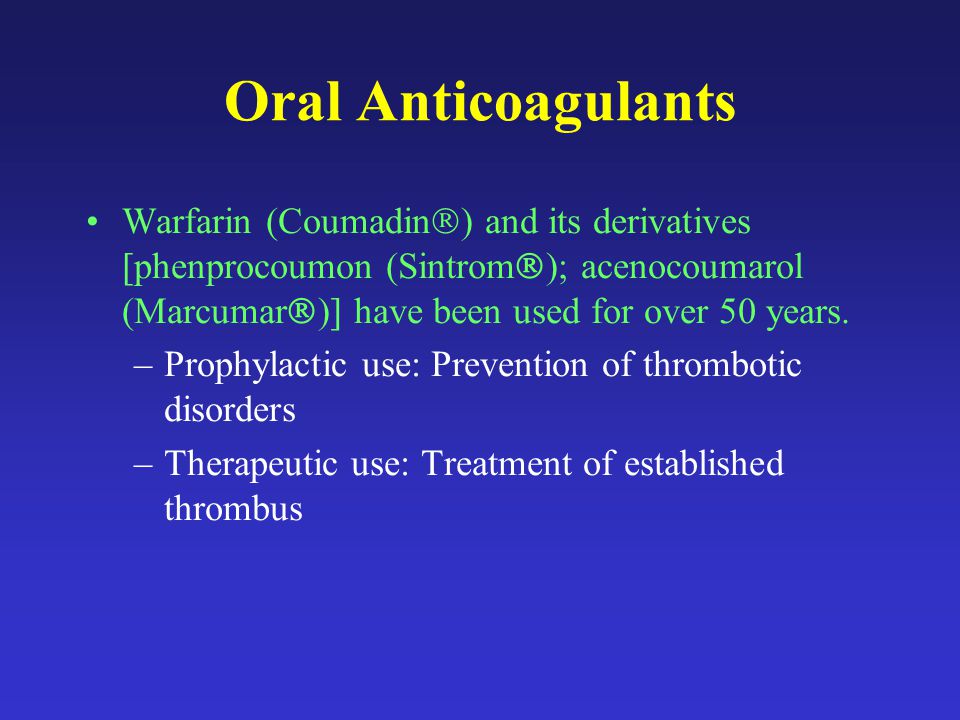 Oral Anticoagulants

• Warfarin (Coumadin®) and its derivatives [phenprocoumon (Sintrom®); acenocoumarol (Marcumar®)] have been used for over 50 years.
– Prophylactic use: Prevention of thrombotic disorders
– Therapeutic use: Treatment of established thrombus